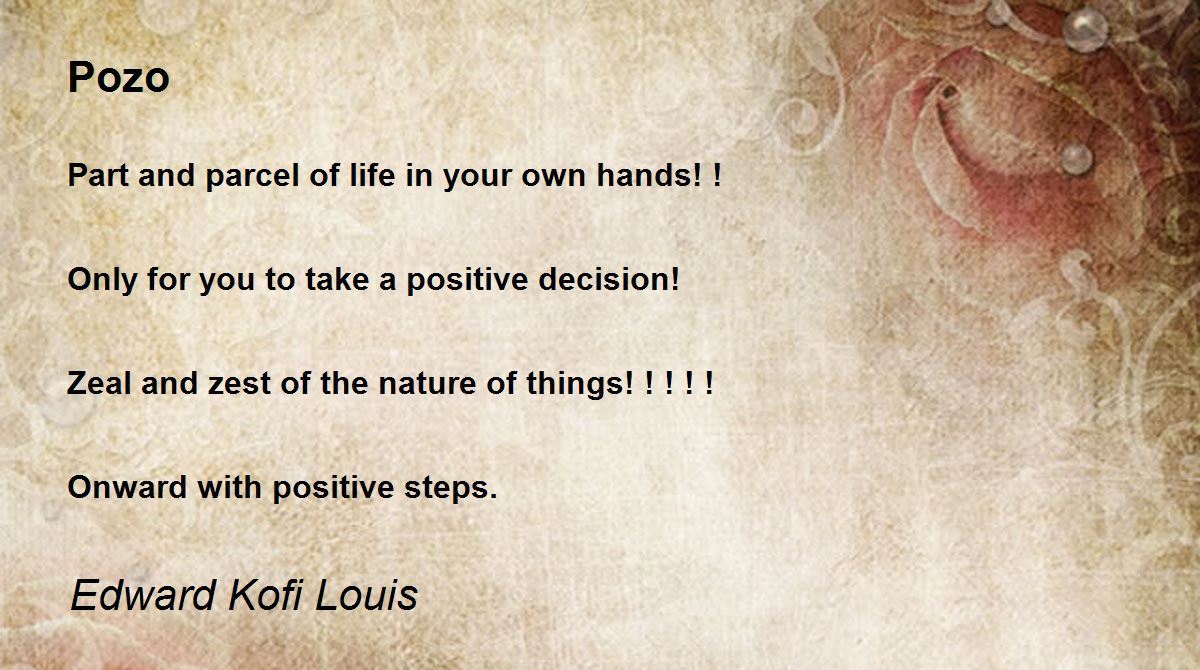 Pozo

Part and parcel of life in your own hands! !

Only for you to take a positive decision!

Zeal and zest of the nature of things! ! ! ! !

Onward with positive steps.

Edward Kofi Louis